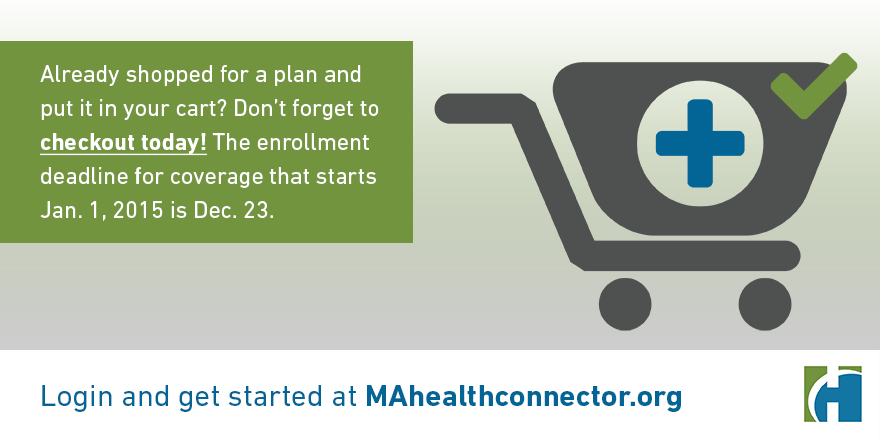 Already shopped for a plan and put it in your cart? Don't forget to checkout today! The enrollment deadline for coverage that starts Jan. 1, 2015 is Dec. 23.

Login and get started at MAhealthconnector.org